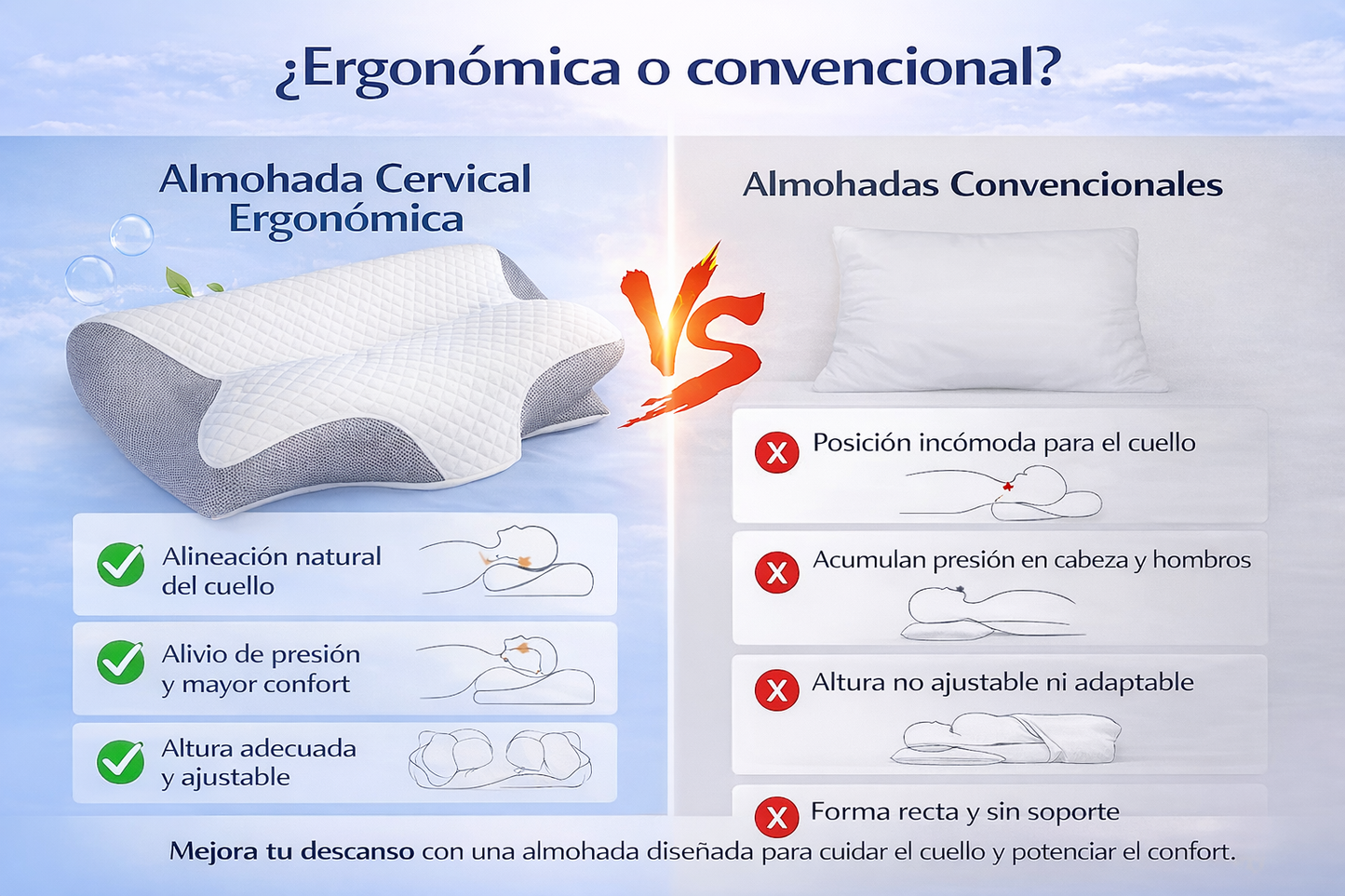 ¿Ergonómica o convencional?

Almohada Cervical Ergonómica

Alineación natural del cuello

Alivio de presión y mayor confort

Altura adecuada y ajustable

VS

Almohadas Convencionales

Posición incómoda para el cuello

Acumulan presión en cabeza y hombros

Altura no ajustable ni adaptable

Forma recta y sin soporte

Mejora tu descanso con una almohada diseñada para cuidar el cuello y potenciar el confort.